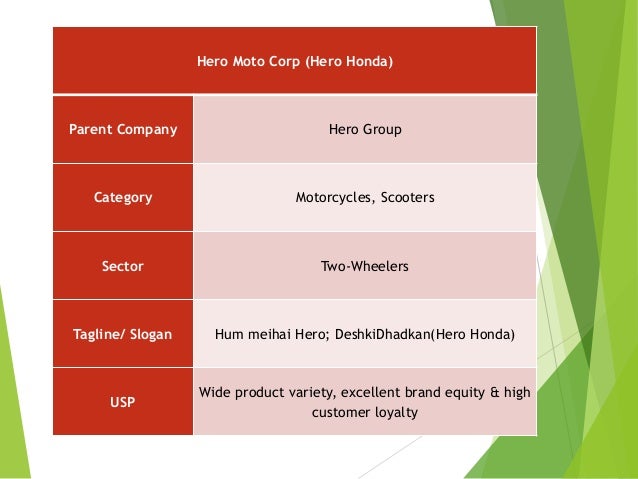 | Hero Moto Corp (Hero Honda) | |
|---|---|
| Parent Company | Hero Group |
| Category | Motorcycles, Scooters |
| Sector | Two-Wheelers |
| Tagline/ Slogan | Hum meihai Hero; DeshkiDhadkan(Hero Honda) |
| USP | Wide product variety, excellent brand equity & high customer loyalty |